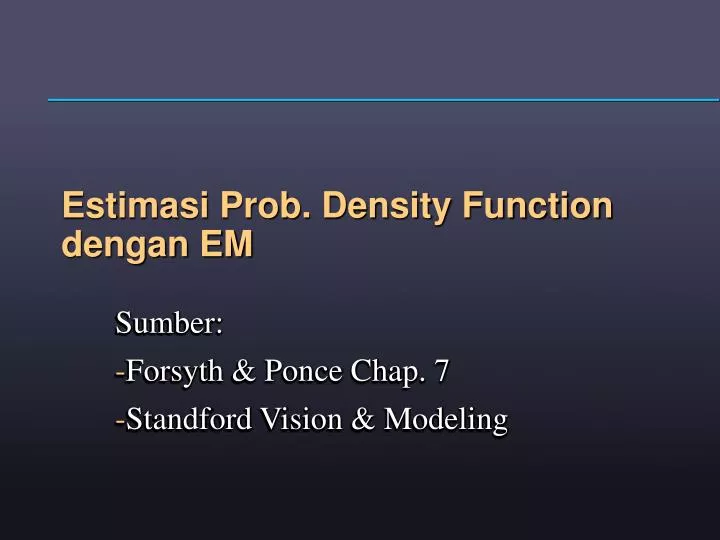 Estimasi Prob. Density Function dengan EM

Sumber:
-Forsyth & Ponce Chap. 7
-Standford Vision & Modeling